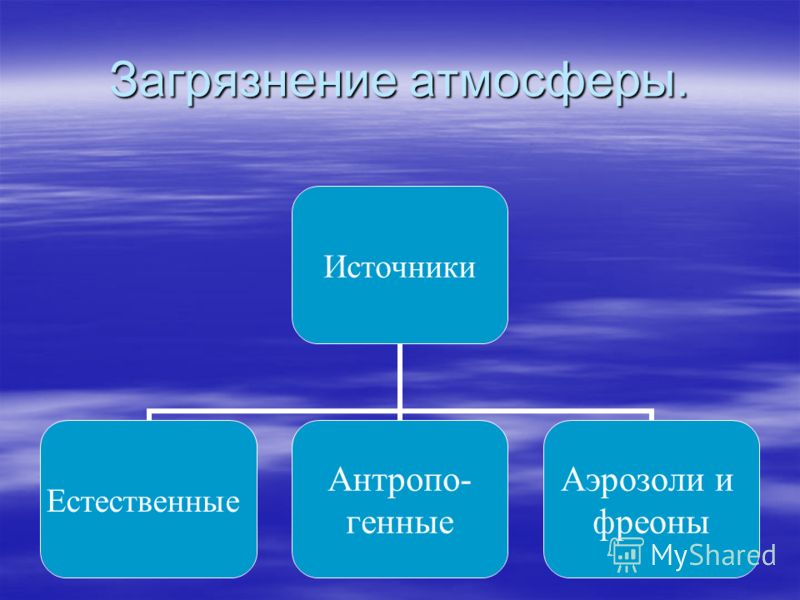 Загрязнение атмосферы.

Источники

Естественные

Антропогенные

Аэрозоли и фреоны

MyShared